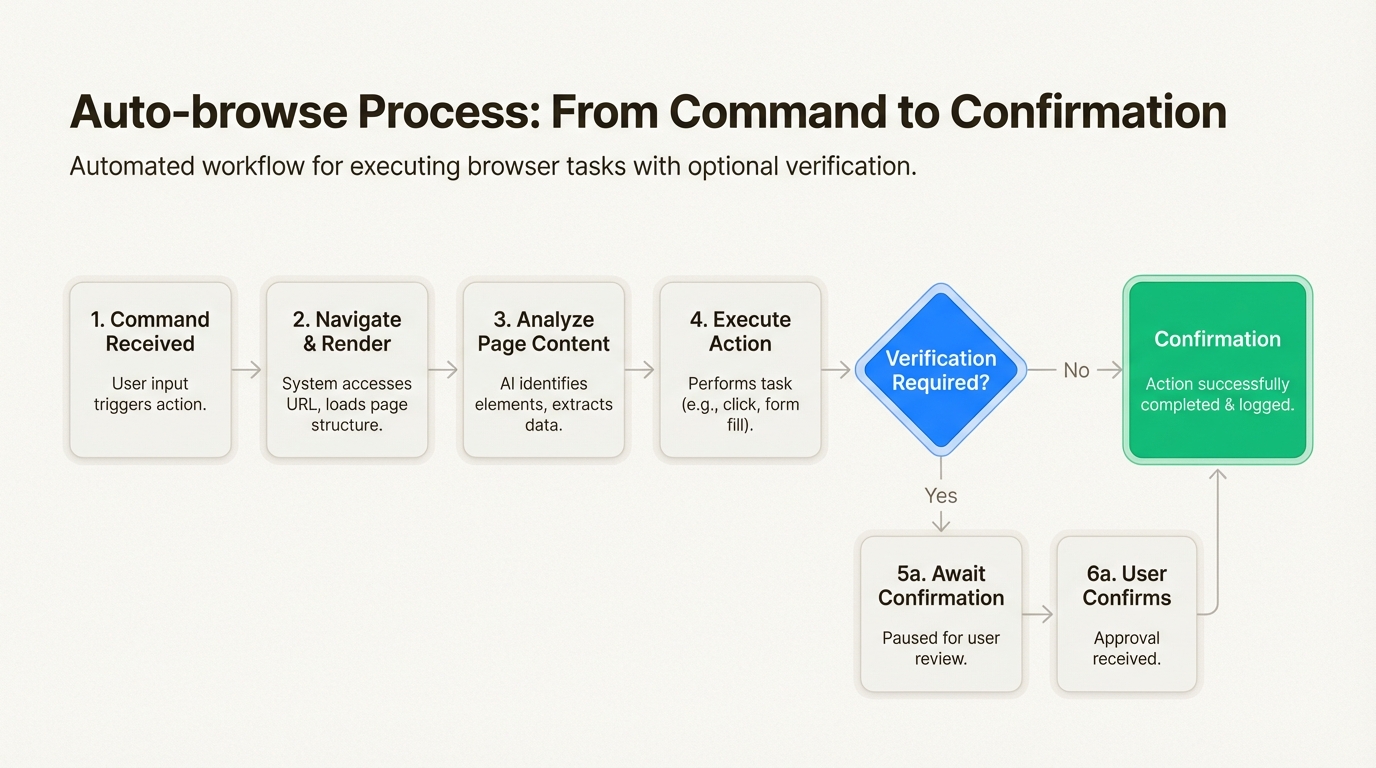 Auto-browse Process: From Command to Confirmation

Automated workflow for executing browser tasks with optional verification.

1. Command Received

User input triggers action.

2. Navigate & Render

System accesses URL, loads page structure.

3. Analyze Page Content

AI identifies elements, extracts data.

4. Execute Action

Performs task (e.g., click, form fill).

Verification Required?

No

Confirmation

Action successfully completed & logged.

Yes

5a. Await Confirmation

Paused for user review.

6a. User Confirms

Approval received.